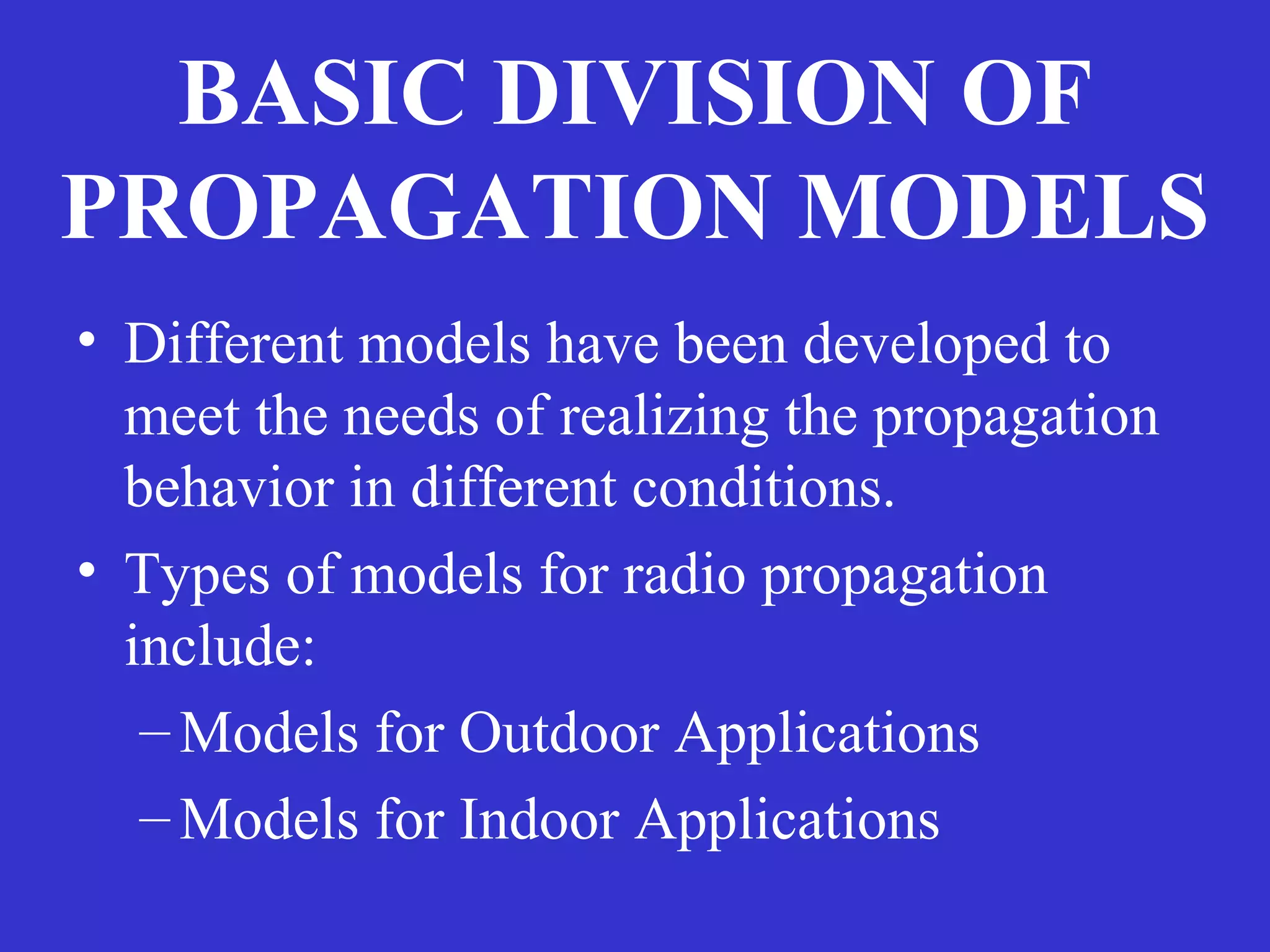 BASIC DIVISION OF PROPAGATION MODELS

• Different models have been developed to meet the needs of realizing the propagation behavior in different conditions.

• Types of models for radio propagation include:

– Models for Outdoor Applications

– Models for Indoor Applications